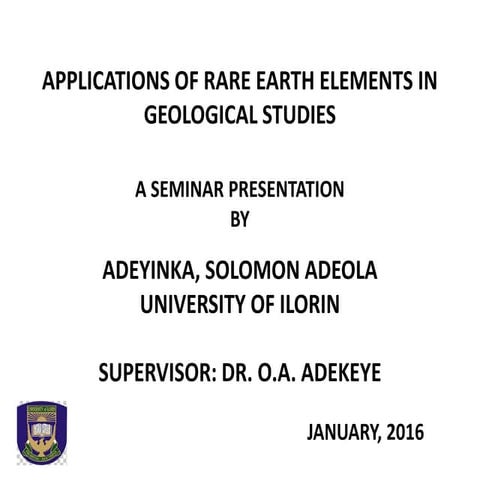 APPLICATIONS OF RARE EARTH ELEMENTS IN GEOLOGICAL STUDIES

A SEMINAR PRESENTATION
BY

ADEYINKA, SOLOMON ADEOLA
UNIVERSITY OF ILORIN

SUPERVISOR: DR. O.A. ADEKEYE

JANUARY, 2016